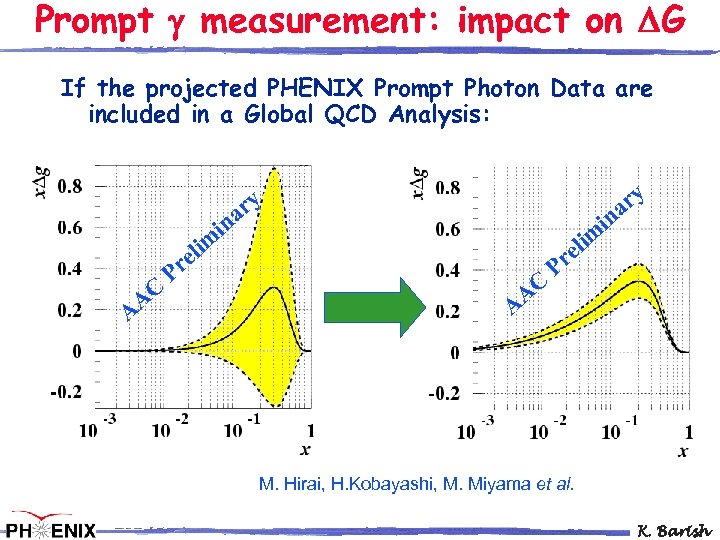 Prompt $\gamma$ measurement: impact on $\Delta G$

If the projected PHENIX Prompt Photon Data are included in a Global QCD Analysis:

$x\Delta g$
0.8
0.6
0.4
0.2
0
-0.2
$10^{-3}$ $10^{-2}$ $10^{-1}$ 1
$x$
AAC Preliminary

$x\Delta g$
0.8
0.6
0.4
0.2
0
-0.2
$10^{-3}$ $10^{-2}$ $10^{-1}$ 1
$x$
AAC Preliminary

M. Hirai, H.Kobayashi, M. Miyama et al.

PHENIX

K. Barish